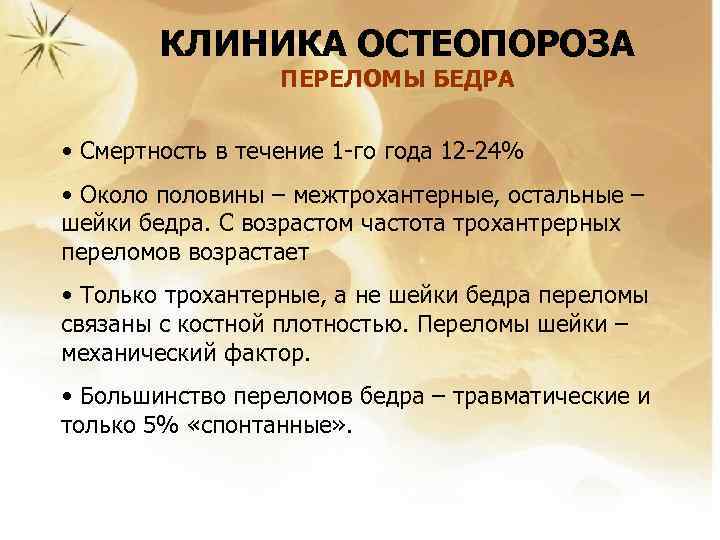 КЛИНИКА ОСТЕОПОРОЗА
ПЕРЕЛОМЫ БЕДРА

• Смертность в течение 1-го года 12-24%

• Около половины – межтрохантерные, остальные – шейки бедра. С возрастом частота трохантрерных переломов возрастает

• Только трохантерные, а не шейки бедра переломы связаны с костной плотностью. Переломы шейки – механический фактор.

• Большинство переломов бедра – травматические и только 5% «спонтанные».